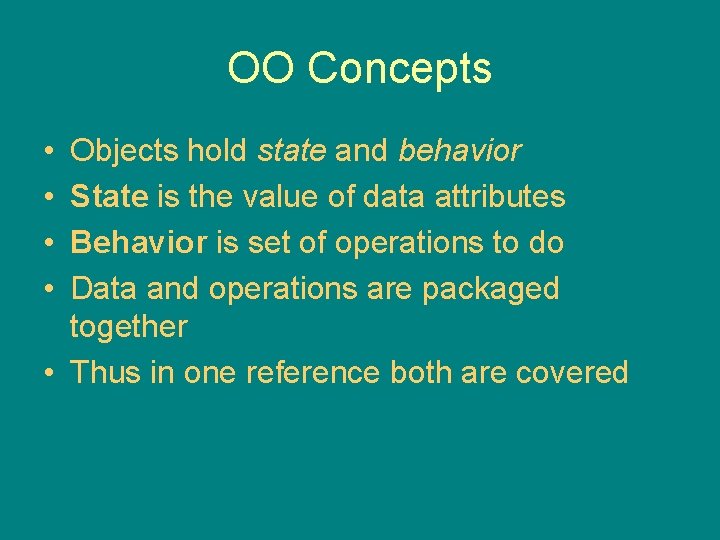 OO Concepts

• Objects hold state and behavior
• State is the value of data attributes
• Behavior is set of operations to do
• Data and operations are packaged together
• Thus in one reference both are covered